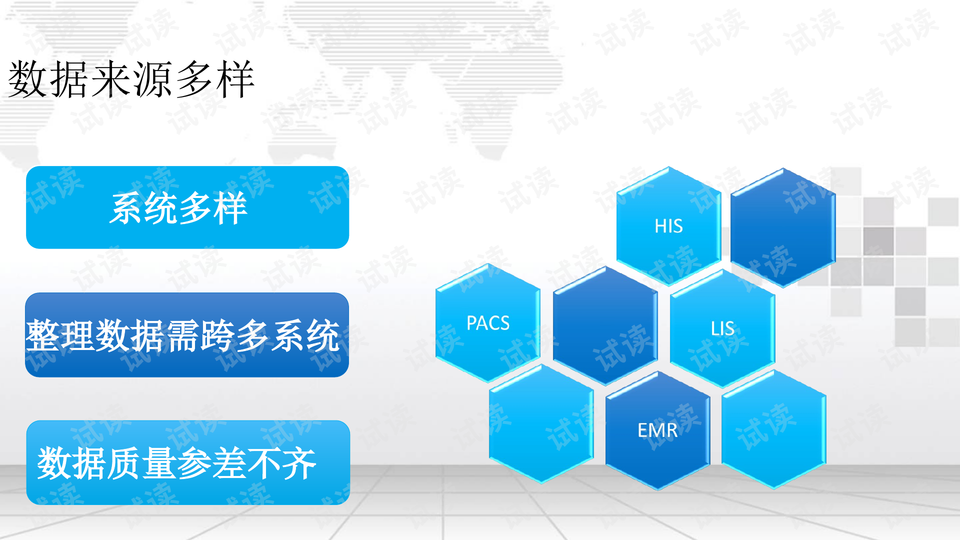 数据来源多样

系统多样

整理数据需跨多系统

数据质量参差不齐

HIS

PACS

LIS

EMR

试读